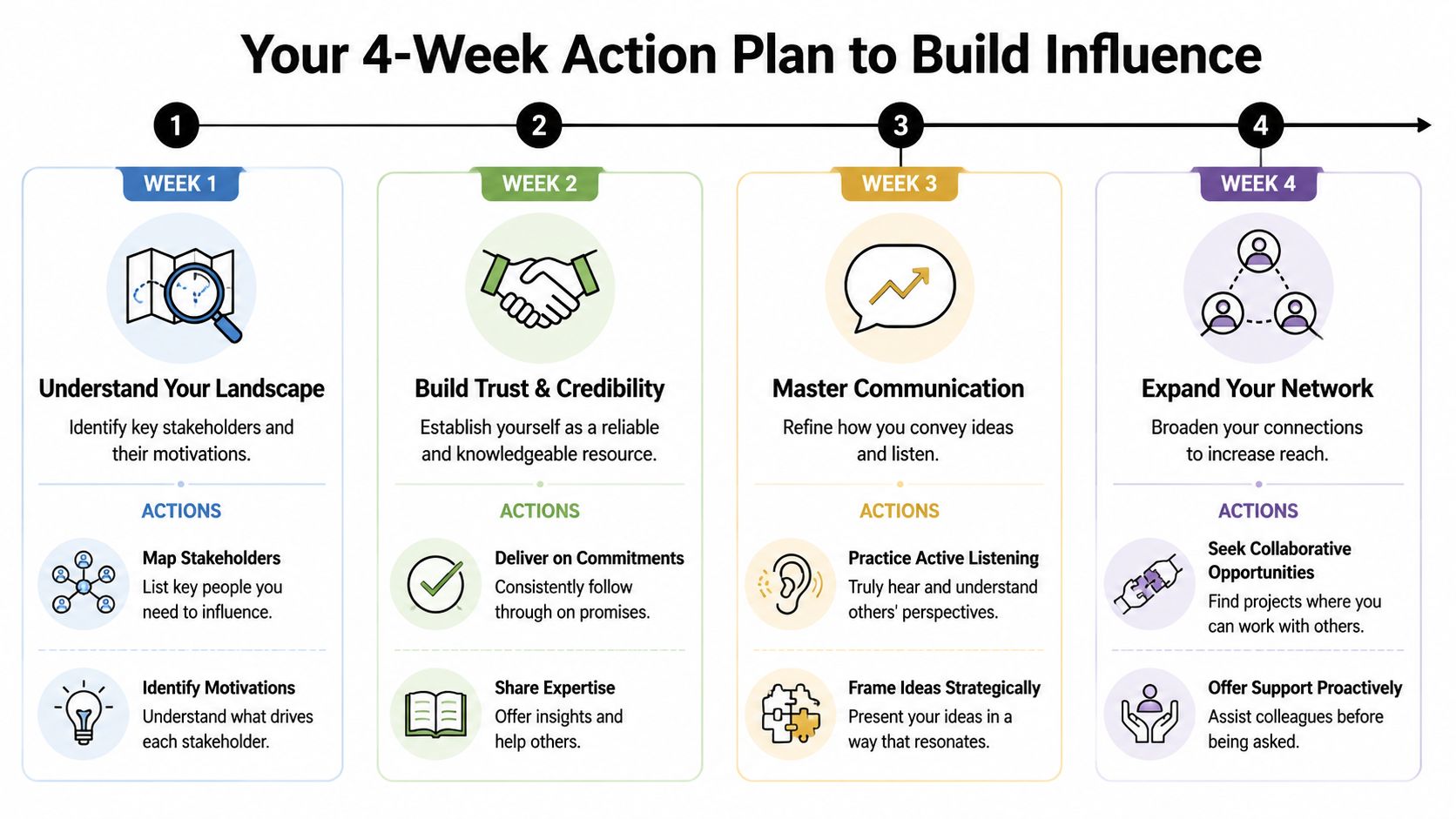 Your 4-Week Action Plan to Build Influence

1

WEEK 1

Understand Your Landscape

Identify key stakeholders and their motivations.

ACTIONS

Map Stakeholders
List key people you need to influence.

Identify Motivations
Understand what drives each stakeholder.

2

WEEK 2

Build Trust & Credibility

Establish yourself as a reliable and knowledgeable resource.

ACTIONS

Deliver on Commitments
Consistently follow through on promises.

Share Expertise
Offer insights and help others.

3

WEEK 3

Master Communication

Refine how you convey ideas and listen.

ACTIONS

Practice Active Listening
Truly hear and understand others' perspectives.

Frame Ideas Strategically
Present your ideas in a way that resonates.

4

WEEK 4

Expand Your Network

Broaden your connections to increase reach.

ACTIONS

Seek Collaborative Opportunities
Find projects where you can work with others.

Offer Support Proactively
Assist colleagues before being asked.